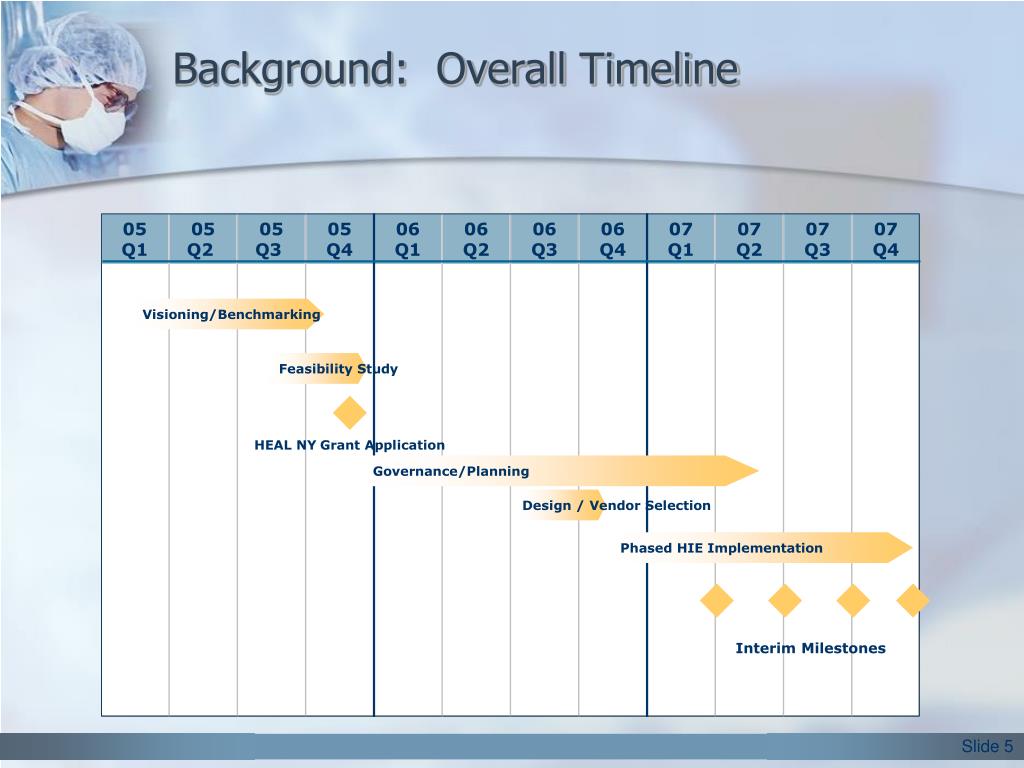 Background: Overall Timeline

| 05 Q1 | 05 Q2 | 05 Q3 | 05 Q4 | 06 Q1 | 06 Q2 | 06 Q3 | 06 Q4 | 07 Q1 | 07 Q2 | 07 Q3 | 07 Q4 |
|---|---|---|---|---|---|---|---|---|---|---|---|

Visioning/Benchmarking

Feasibility Study

HEAL NY Grant Application

Governance/Planning

Design / Vendor Selection

Phased HIE Implementation

Interim Milestones

Slide 5